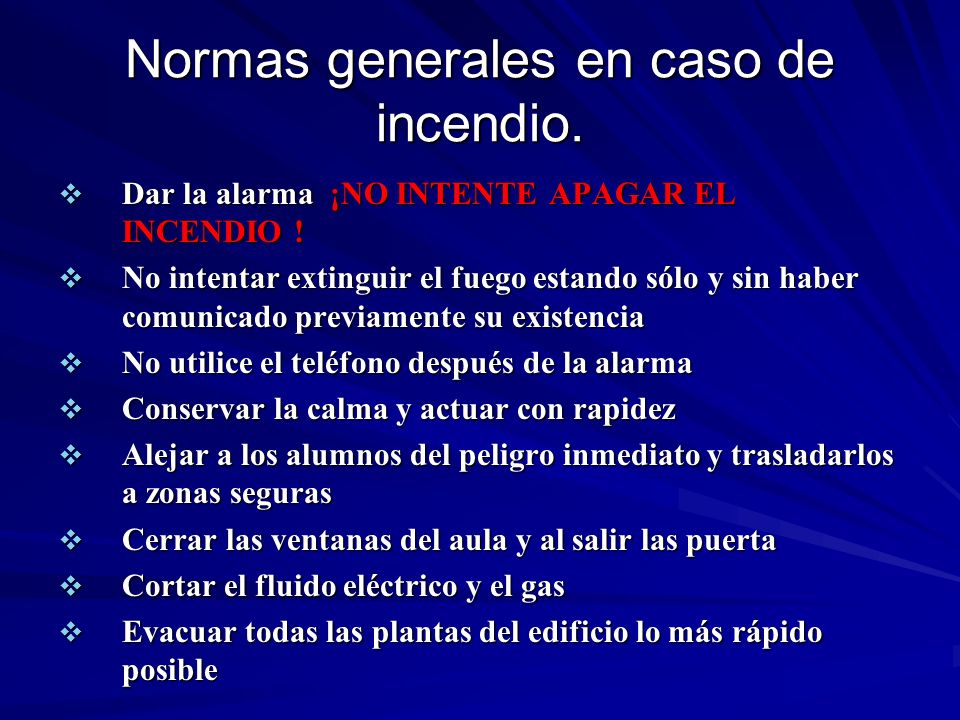 Normas generales en caso de incendio.

❖ Dar la alarma ¡NO INTENTE APAGAR EL INCENDIO !

❖ No intentar extinguir el fuego estando sólo y sin haber comunicado previamente su existencia

❖ No utilice el teléfono después de la alarma

❖ Conservar la calma y actuar con rapidez

❖ Alejar a los alumnos del peligro inmediato y trasladarlos a zonas seguras

❖ Cerrar las ventanas del aula y al salir las puerta

❖ Cortar el fluido eléctrico y el gas

❖ Evacuar todas las plantas del edificio lo más rápido posible